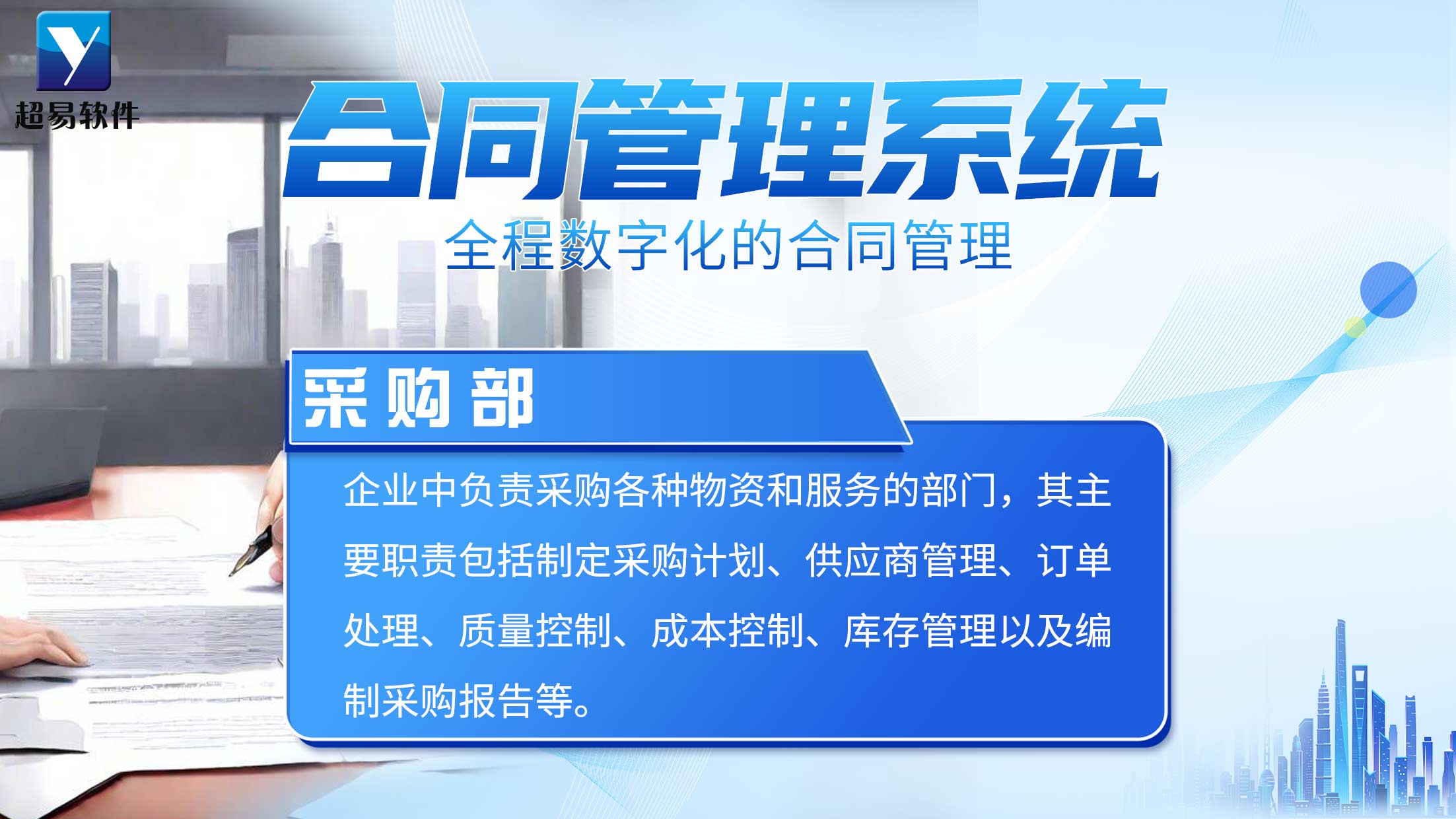 超易软件

合同管理系统

全程数字化的合同管理

采购部

企业中负责采购各种物资和服务的部门，其主要职责包括制定采购计划、供应商管理、订单处理、质量控制、成本控制、库存管理以及编制采购报告等。